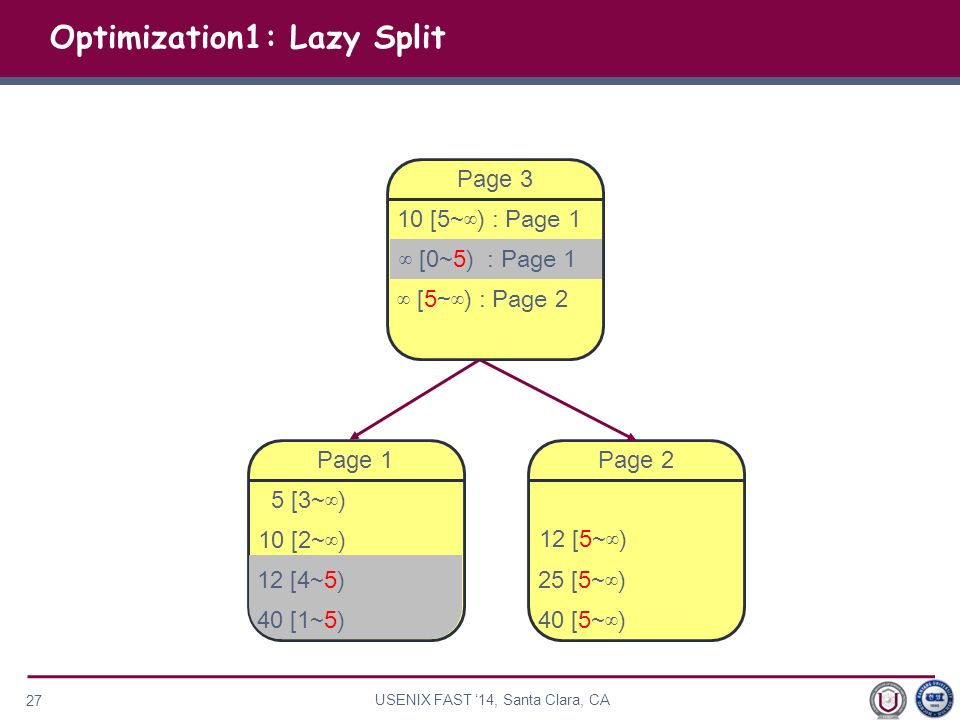 Optimization1: Lazy Split

Page 3
10 [5~∞) : Page 1
∞ [0~5) : Page 1
∞ [5~∞) : Page 2

Page 1
5 [3~∞)
10 [2~∞)
12 [4~5)
40 [1~5)

Page 2
12 [5~∞)
25 [5~∞)
40 [5~∞)

27

USENIX FAST '14, Santa Clara, CA